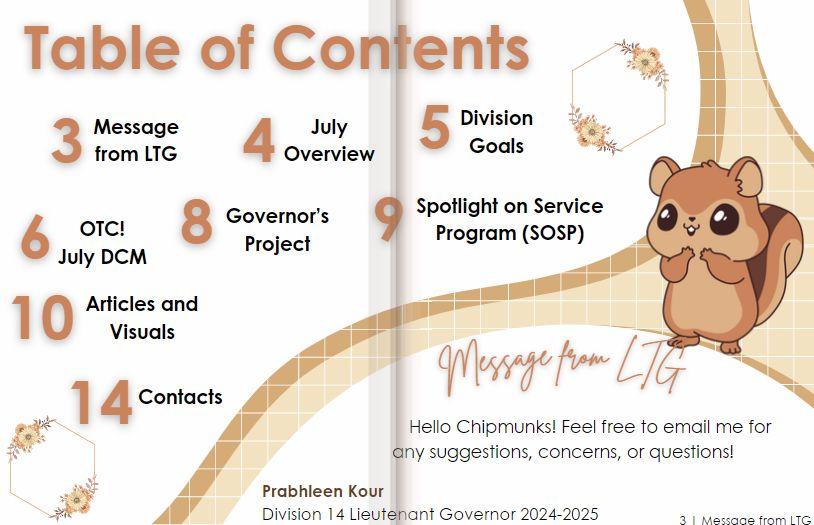 Table of Contents

3 Message from LTG

4 July Overview

5 Division Goals

6 OTC! July DCM

8 Governor's Project

9 Spotlight on Service Program (SOSP)

10 Articles and Visuals

14 Contacts

Message from LTG

Hello Chipmunks! Feel free to email me for any suggestions, concerns, or questions!

Prabhleen Kour
Division 14 Lieutenant Governor 2024-2025

3 | Message from LTG